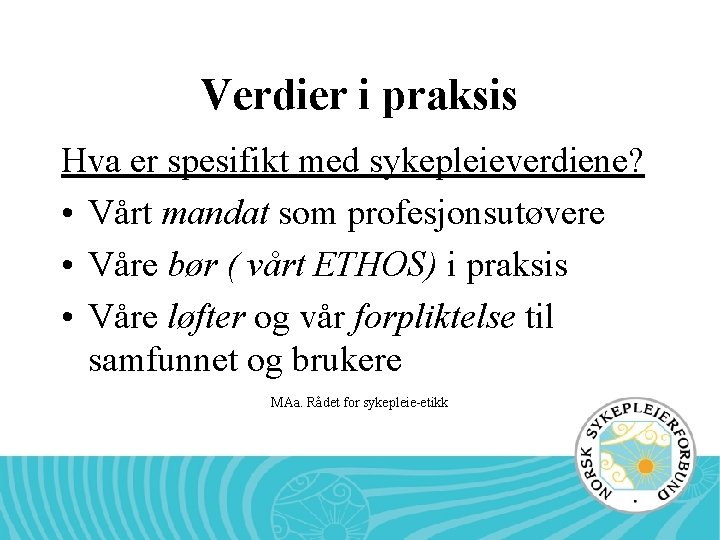 Verdier i praksis

Hva er spesifikt med sykepleieverdiene?

• Vårt mandat som profesjonsutøvere
• Våre bør ( vårt ETHOS) i praksis
• Våre løfter og vår forpliktelse til samfunnet og brukere

MAa. Rådet for sykepleie-etikk

NORSK SYKEPLEIERFORBUND